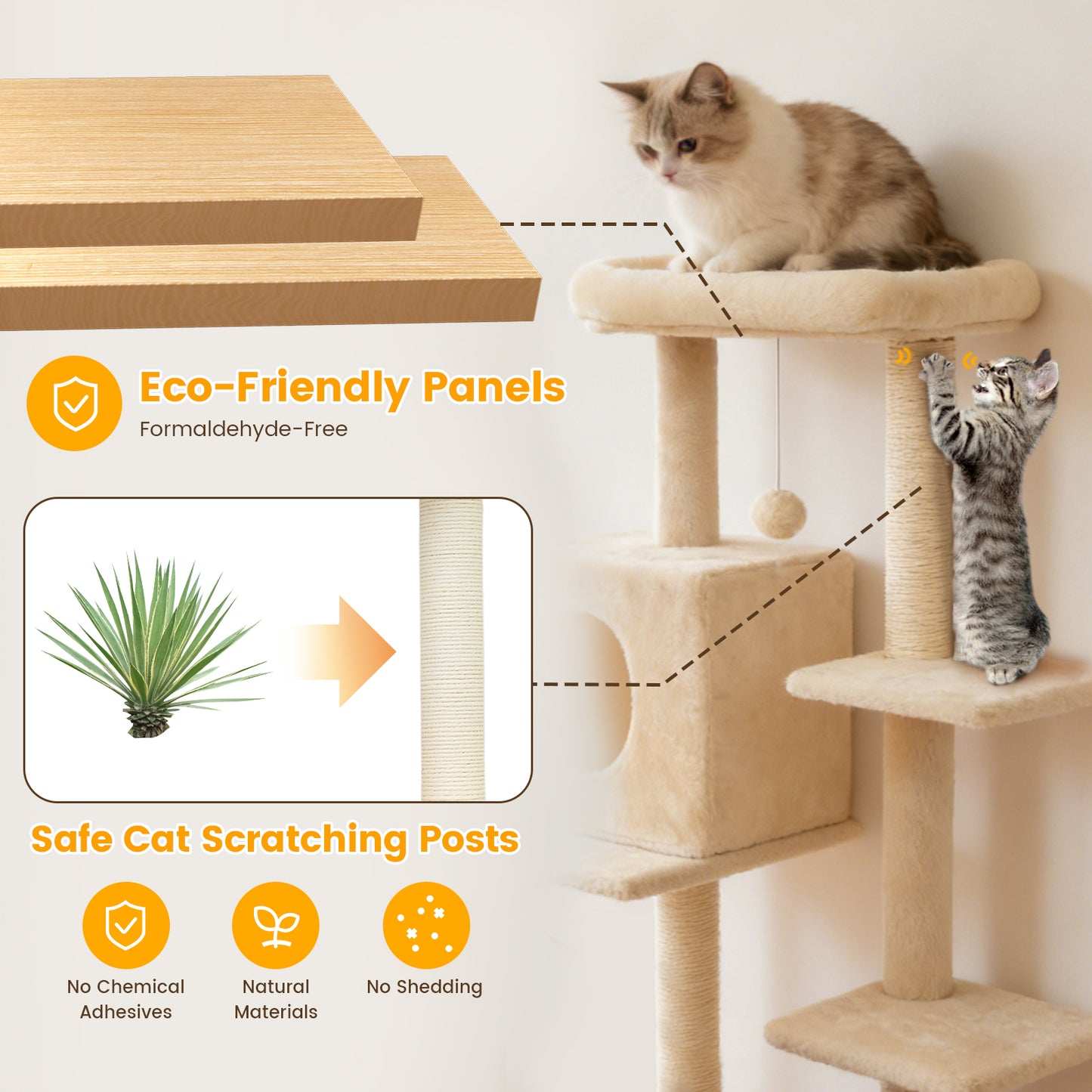 Eco-Friendly Panels
Formaldehyde-Free

Safe Cat Scratching Posts

No Chemical Adhesives

Natural Materials

No Shedding